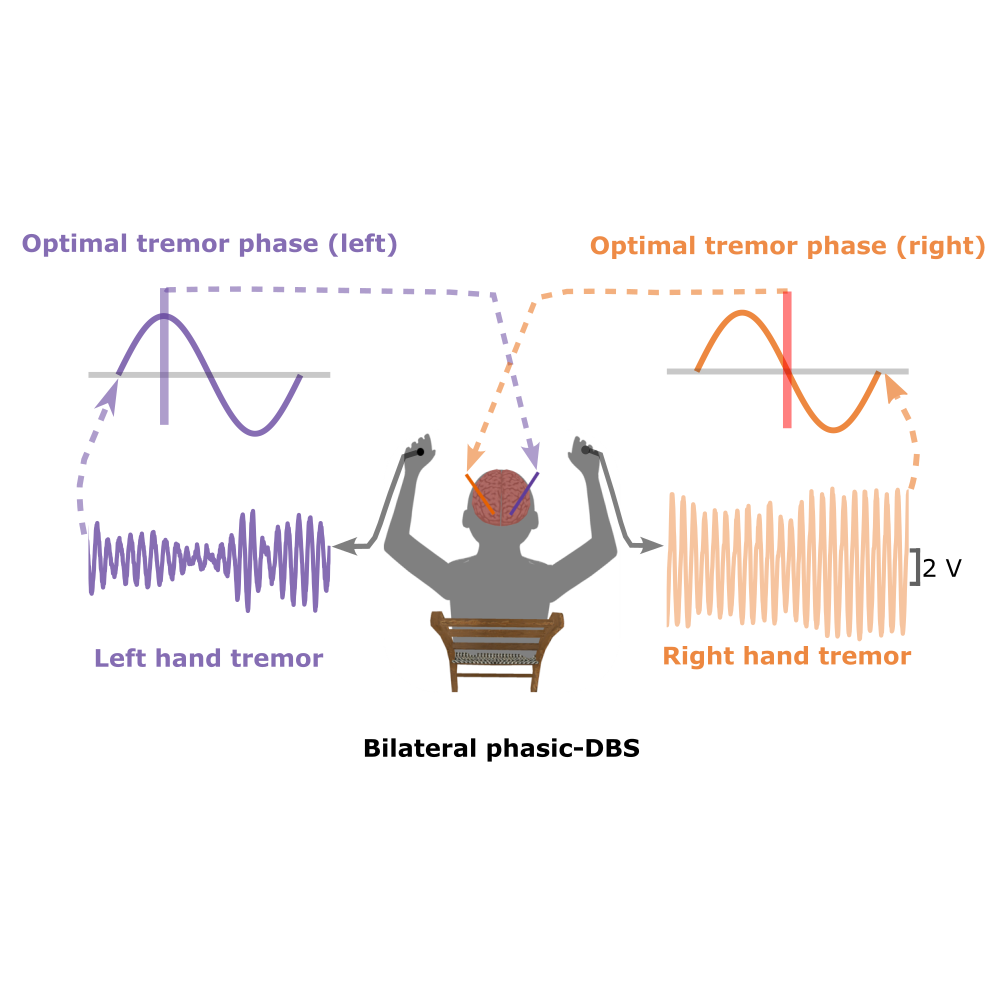 Optimal tremor phase (left)

Optimal tremor phase (right)

2 V

Left hand tremor

Right hand tremor

Bilateral phasic-DBS